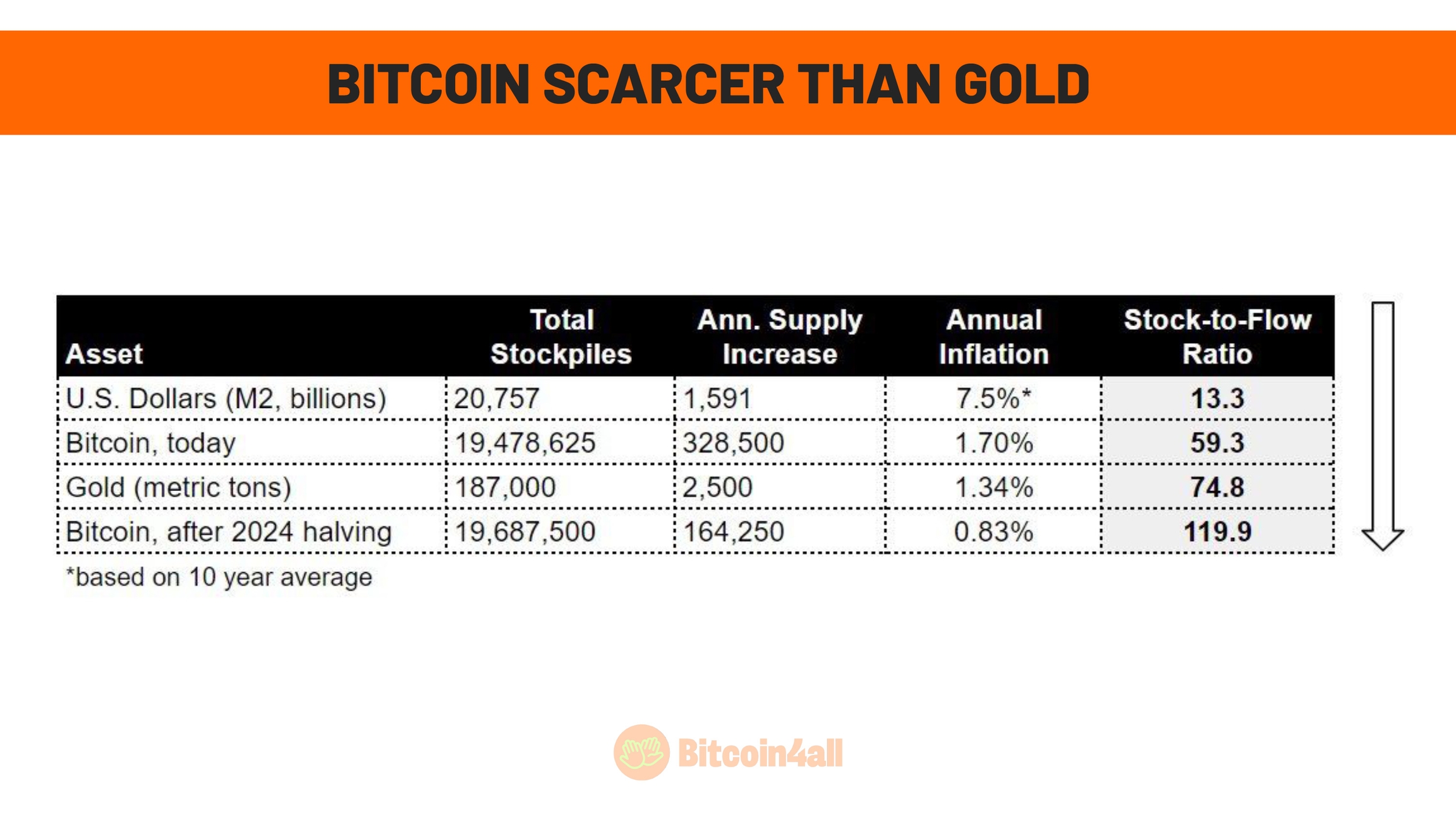 BITCOIN SCARCER THAN GOLD

| Asset | Total Stockpiles | Ann. Supply Increase | Annual Inflation | Stock-to-Flow Ratio |
|---|---|---|---|---|
| U.S. Dollars (M2, billions) | 20,757 | 1,591 | 7.5%* | 13.3 |
| Bitcoin, today | 19,478,625 | 328,500 | 1.70% | 59.3 |
| Gold (metric tons) | 187,000 | 2,500 | 1.34% | 74.8 |
| Bitcoin, after 2024 halving | 19,687,500 | 164,250 | 0.83% | 119.9 |

*based on 10 year average

Bitcoin4all